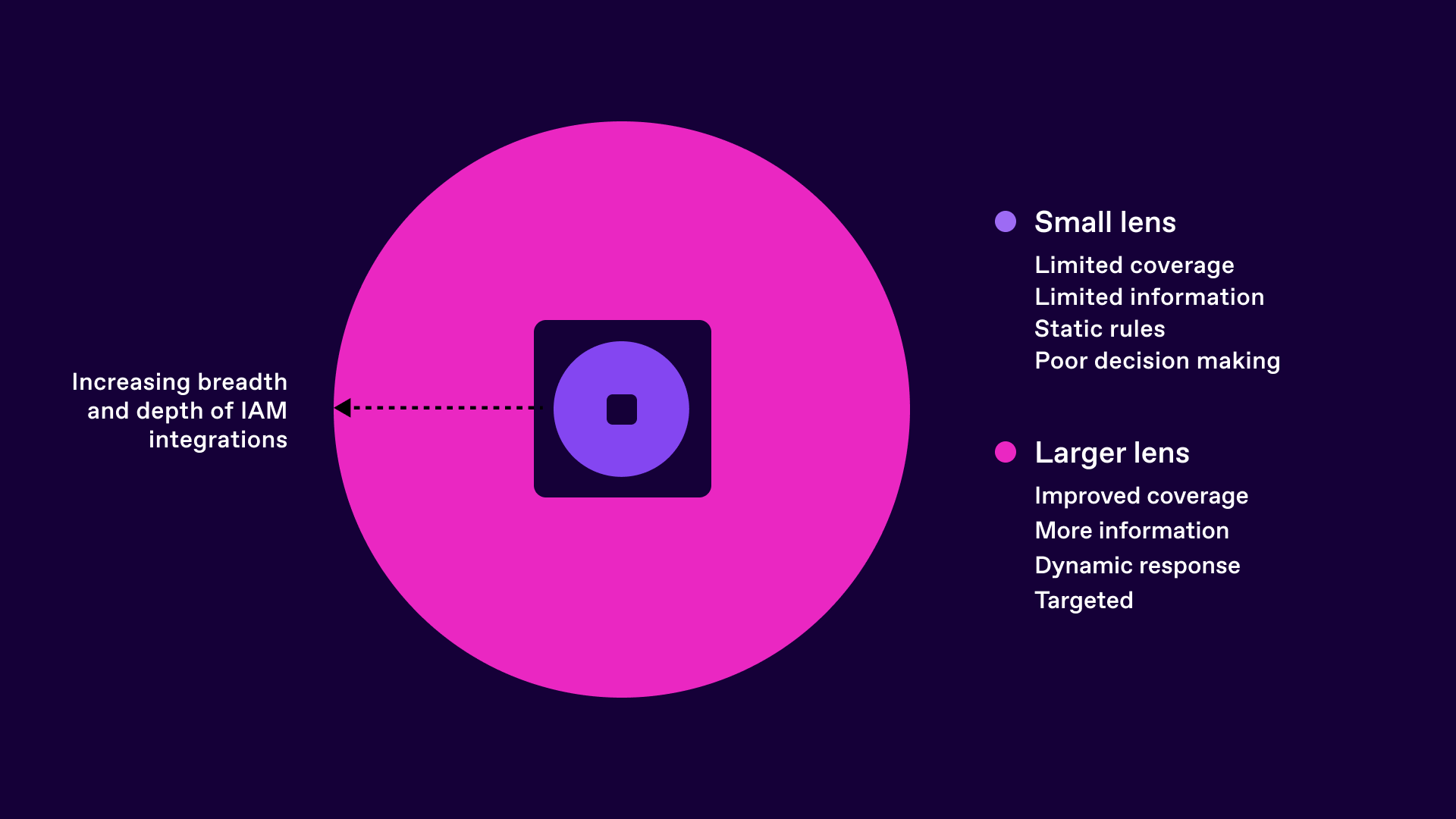 Increasing breadth and depth of IAM integrations

Small lens

Limited coverage
Limited information
Static rules
Poor decision making

Larger lens

Improved coverage
More information
Dynamic response
Targeted